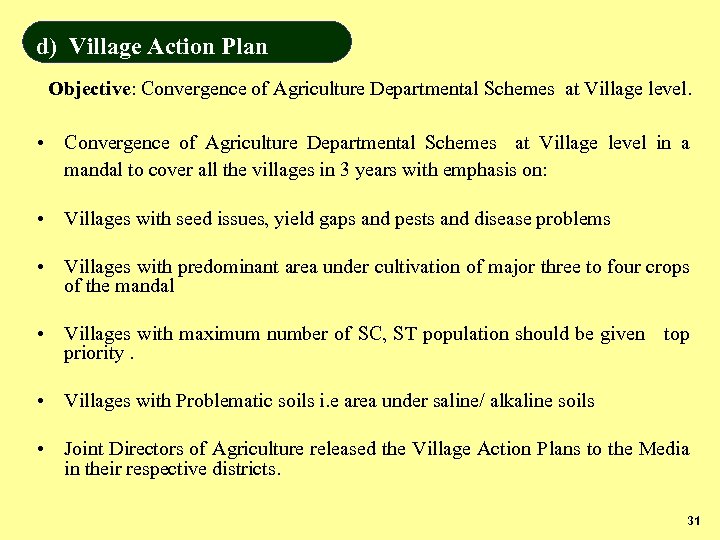 d) Village Action Plan

Objective: Convergence of Agriculture Departmental Schemes at Village level.

• Convergence of Agriculture Departmental Schemes at Village level in a mandal to cover all the villages in 3 years with emphasis on:

• Villages with seed issues, yield gaps and pests and disease problems

• Villages with predominant area under cultivation of major three to four crops of the mandal

• Villages with maximum number of SC, ST population should be given top priority .

• Villages with Problematic soils i.e area under saline/ alkaline soils

• Joint Directors of Agriculture released the Village Action Plans to the Media in their respective districts.

31